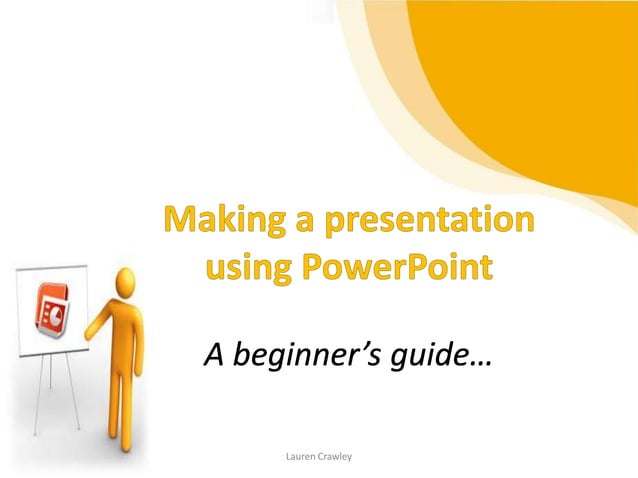 Making a presentation using PowerPoint

A beginner's guide…

Lauren Crawley